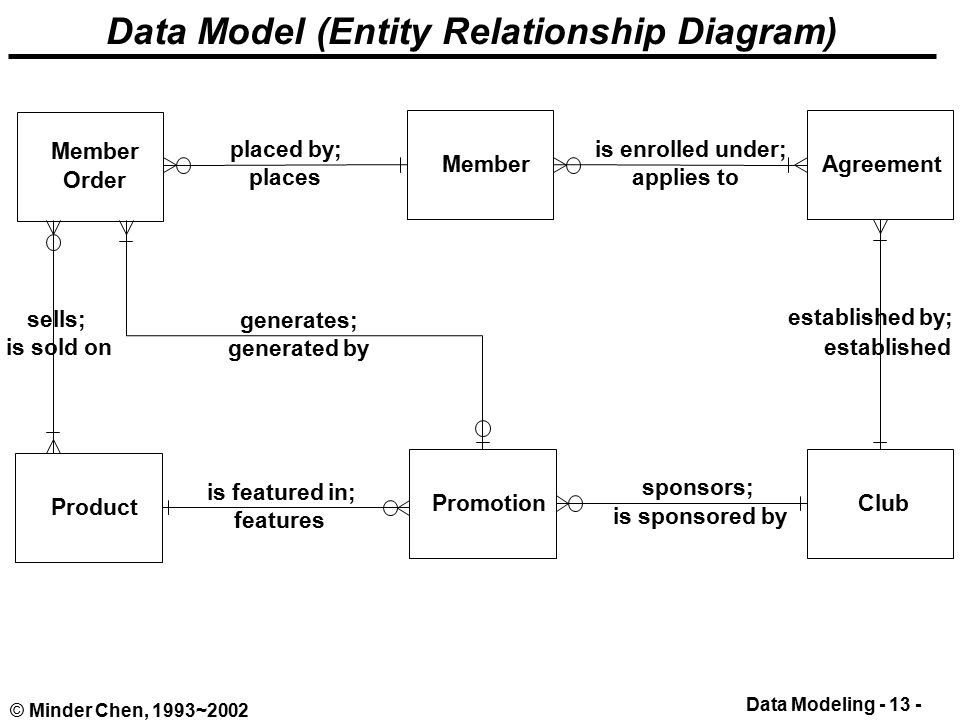 Data Model (Entity Relationship Diagram)

Member Order

placed by; places

Member

is enrolled under; applies to

Agreement

sells; is sold on

generates; generated by

established by; established

Product

is featured in; features

Promotion

sponsors; is sponsored by

Club

© Minder Chen, 1993~2002

Data Modeling - 13 -